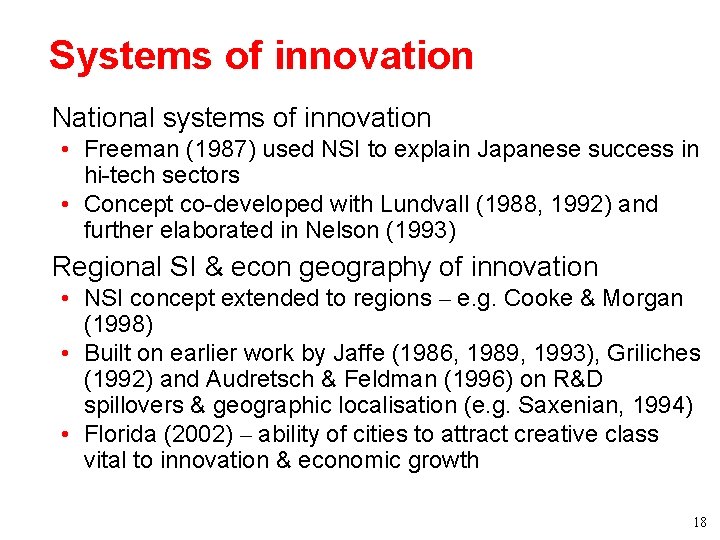 Systems of innovation

National systems of innovation

• Freeman (1987) used NSI to explain Japanese success in hi-tech sectors
• Concept co-developed with Lundvall (1988, 1992) and further elaborated in Nelson (1993)

Regional SI & econ geography of innovation

• NSI concept extended to regions – e.g. Cooke & Morgan (1998)
• Built on earlier work by Jaffe (1986, 1989, 1993), Griliches (1992) and Audretsch & Feldman (1996) on R&D spillovers & geographic localisation (e.g. Saxenian, 1994)
• Florida (2002) – ability of cities to attract creative class vital to innovation & economic growth

18